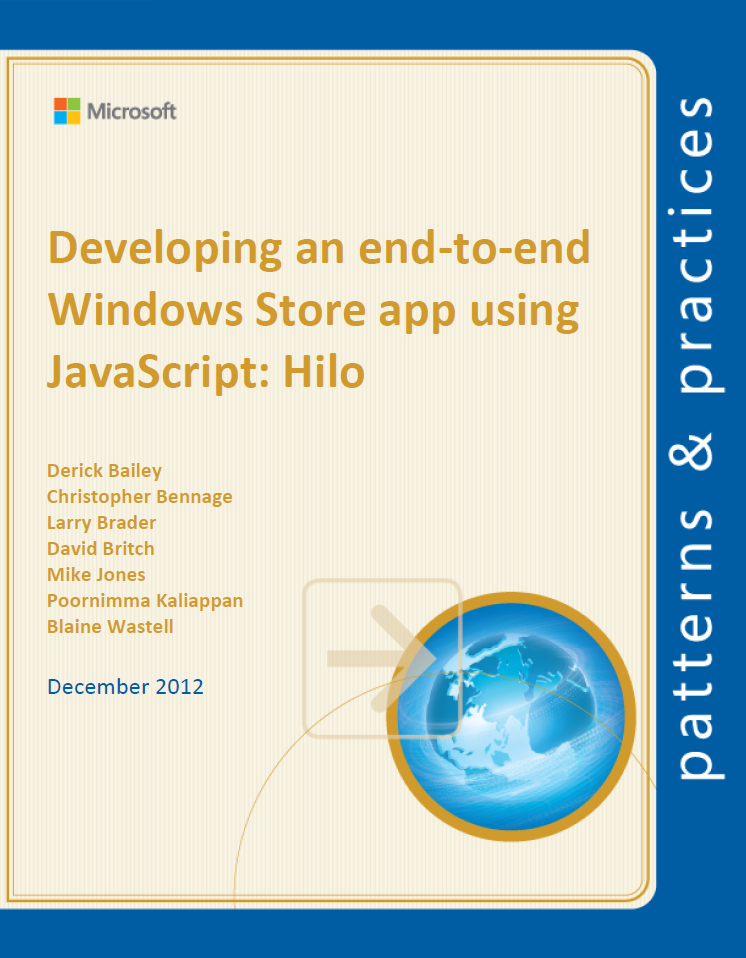 Microsoft

Developing an end-to-end Windows Store app using JavaScript: Hilo

Derick Bailey
Christopher Bennage
Larry Brader
David Britch
Mike Jones
Poornimma Kaliappan
Blaine Wastell

December 2012

patterns & practices